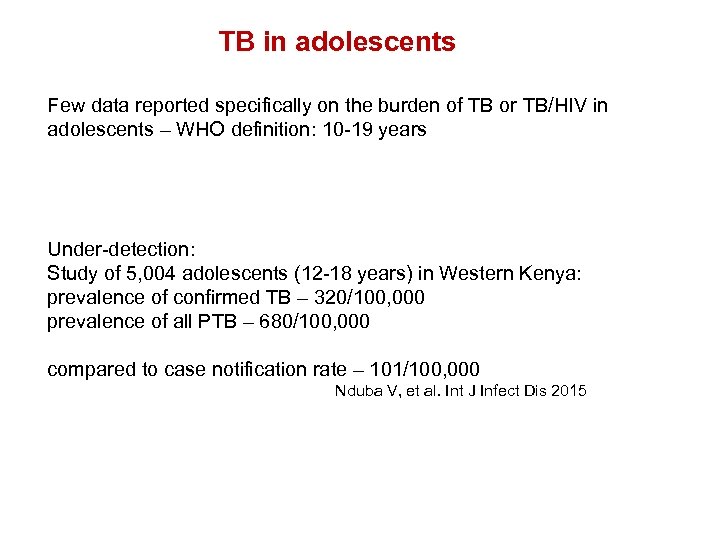 TB in adolescents

Few data reported specifically on the burden of TB or TB/HIV in adolescents – WHO definition: 10-19 years

Under-detection:
Study of 5,004 adolescents (12-18 years) in Western Kenya:
prevalence of confirmed TB – 320/100,000
prevalence of all PTB – 680/100,000

compared to case notification rate – 101/100,000

Nduba V, et al. Int J Infect Dis 2015